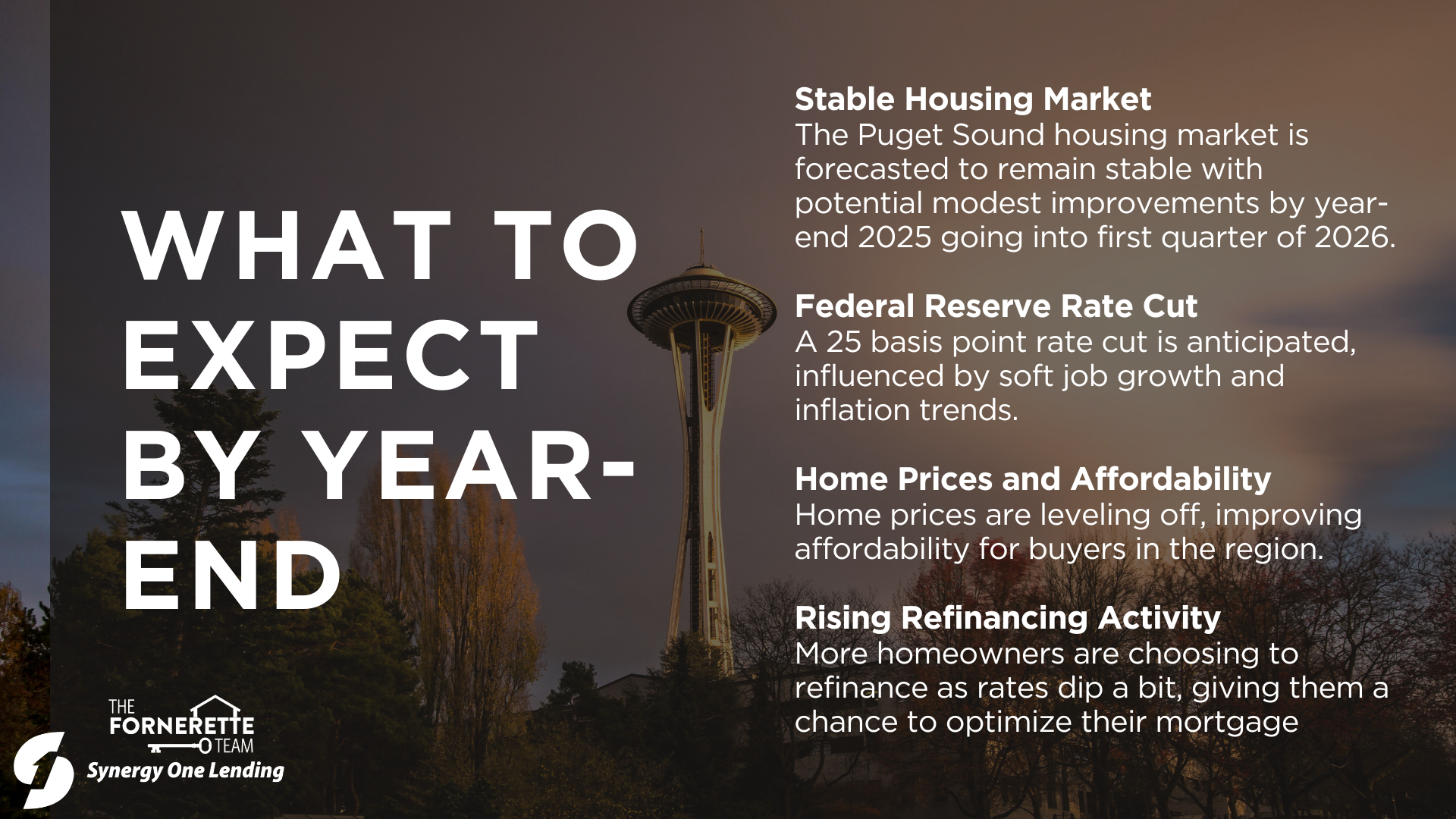 WHAT TO EXPECT BY YEAR-END

Stable Housing Market
The Puget Sound housing market is forecasted to remain stable with potential modest improvements by year-end 2025 going into first quarter of 2026.

Federal Reserve Rate Cut
A 25 basis point rate cut is anticipated, influenced by soft job growth and inflation trends.

Home Prices and Affordability
Home prices are leveling off, improving affordability for buyers in the region.

Rising Refinancing Activity
More homeowners are choosing to refinance as rates dip a bit, giving them a chance to optimize their mortgage

THE FORNERETTE TEAM
Synergy One Lending